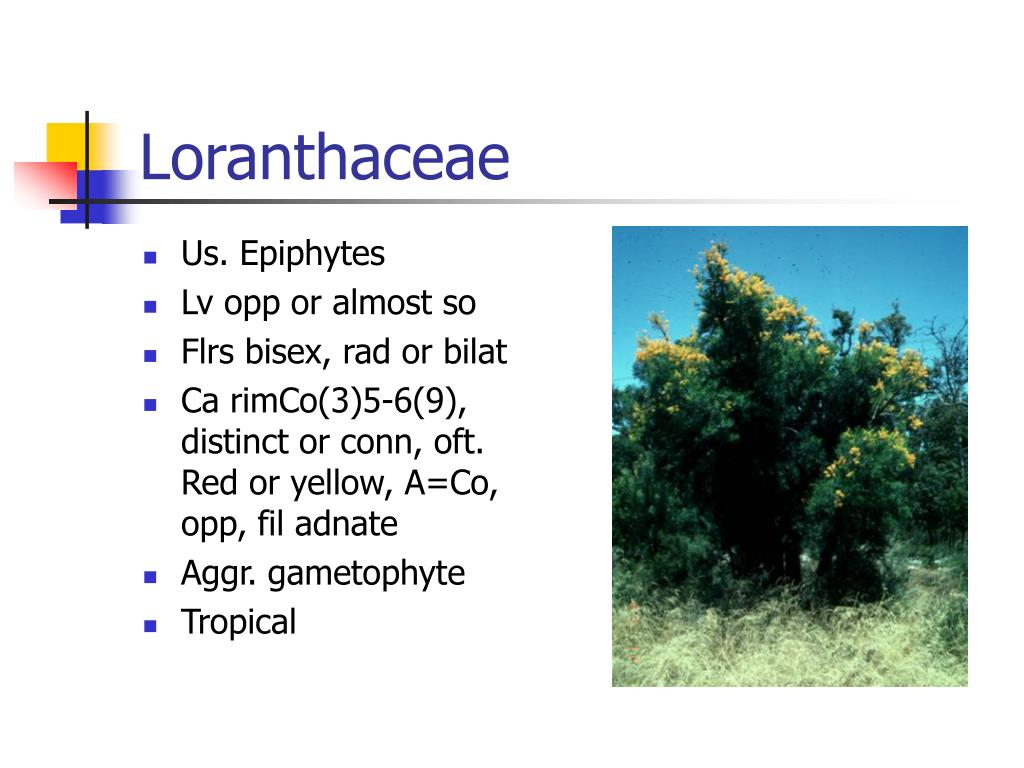 Loranthaceae

- Us. Epiphytes
- Lv opp or almost so
- Flrs bisex, rad or bilat
- Ca rimCo(3)5-6(9), distinct or conn, oft. Red or yellow, A=Co, opp, fil adnate
- Aggr. gametophyte
- Tropical